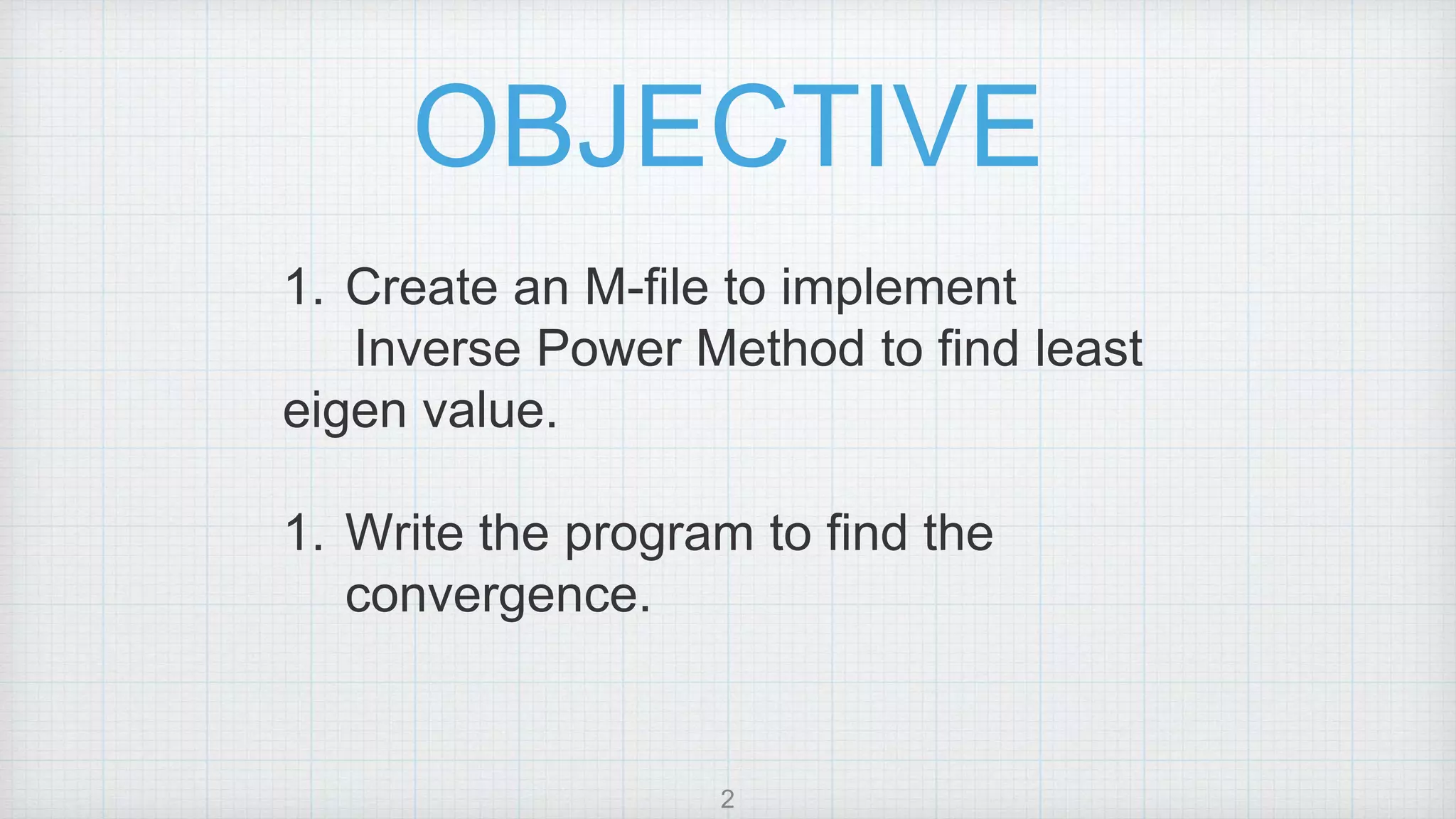 OBJECTIVE

1. Create an M-file to implement Inverse Power Method to find least eigen value.

1. Write the program to find the convergence.

2